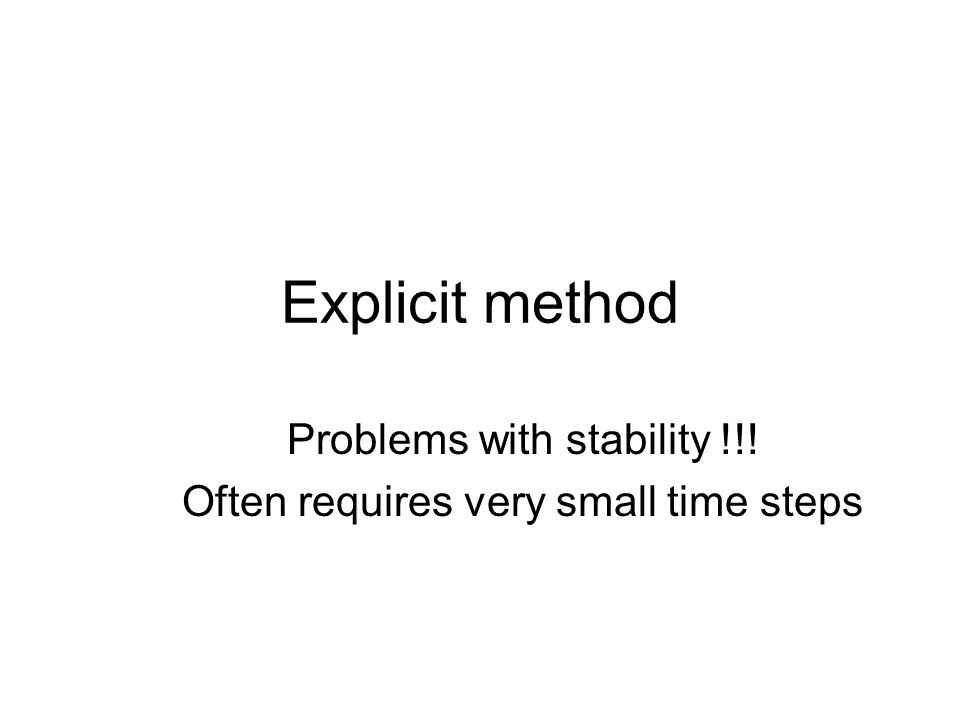 Explicit method

Problems with stability !!!
Often requires very small time steps